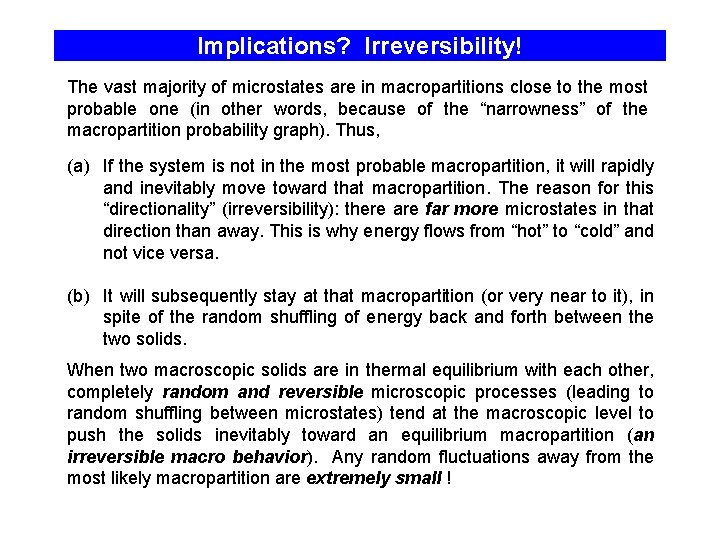 Implications? Irreversibility!

The vast majority of microstates are in macropartitions close to the most probable one (in other words, because of the “narrowness” of the macropartition probability graph). Thus,

(a) If the system is not in the most probable macropartition, it will rapidly and inevitably move toward that macropartition. The reason for this “directionality” (irreversibility): there are far more microstates in that direction than away. This is why energy flows from “hot” to “cold” and not vice versa.

(b) It will subsequently stay at that macropartition (or very near to it), in spite of the random shuffling of energy back and forth between the two solids.

When two macroscopic solids are in thermal equilibrium with each other, completely random and reversible microscopic processes (leading to random shuffling between microstates) tend at the macroscopic level to push the solids inevitably toward an equilibrium macropartition (an irreversible macro behavior). Any random fluctuations away from the most likely macropartition are extremely small !